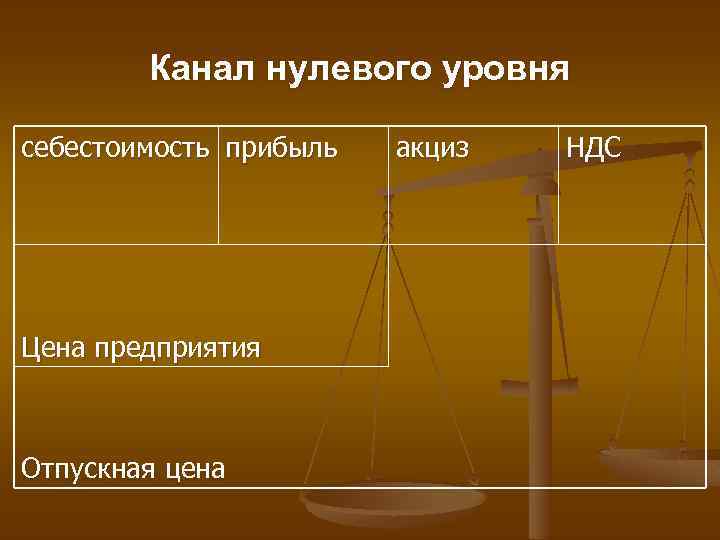 Канал нулевого уровня

| себестоимость | прибыль | акциз | НДС |
|---|---|---|---|
| Цена предприятия | | | |
| Отпускная цена | | | |